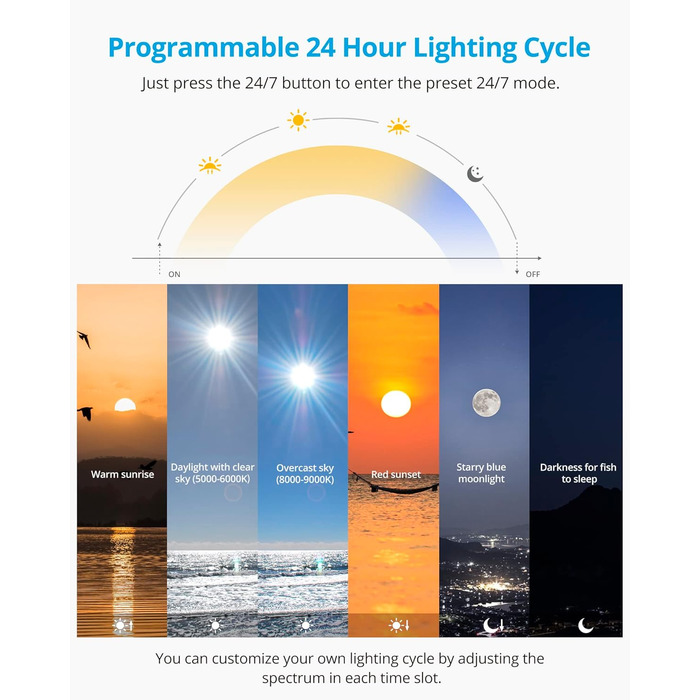 Programmable 24 Hour Lighting Cycle

Just press the 24/7 button to enter the preset 24/7 mode.

ON

OFF

Warm sunrise

Daylight with clear sky (5000-6000K)

Overcast sky (8000-9000K)

Red sunset

Starry blue moonlight

Darkness for fish to sleep

You can customize your own lighting cycle by adjusting the spectrum in each time slot.